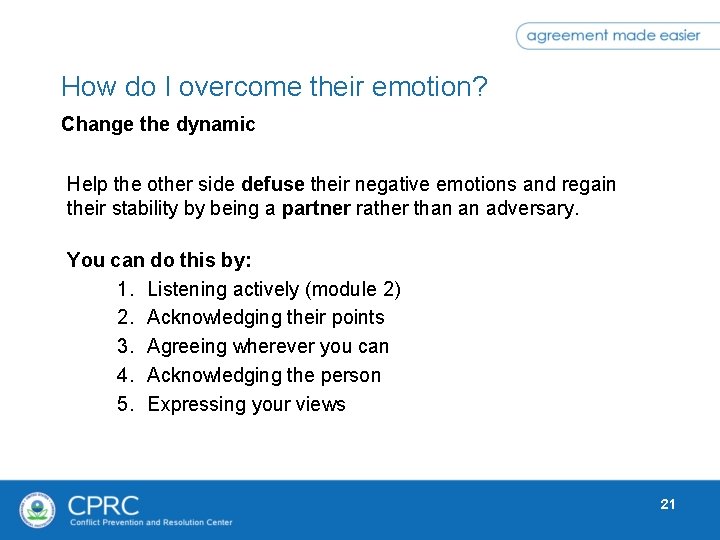 agreement made easier

How do I overcome their emotion?

Change the dynamic

Help the other side defuse their negative emotions and regain their stability by being a partner rather than an adversary.

You can do this by:
1. Listening actively (module 2)
2. Acknowledging their points
3. Agreeing wherever you can
4. Acknowledging the person
5. Expressing your views

CPRC
Conflict Prevention and Resolution Center

21